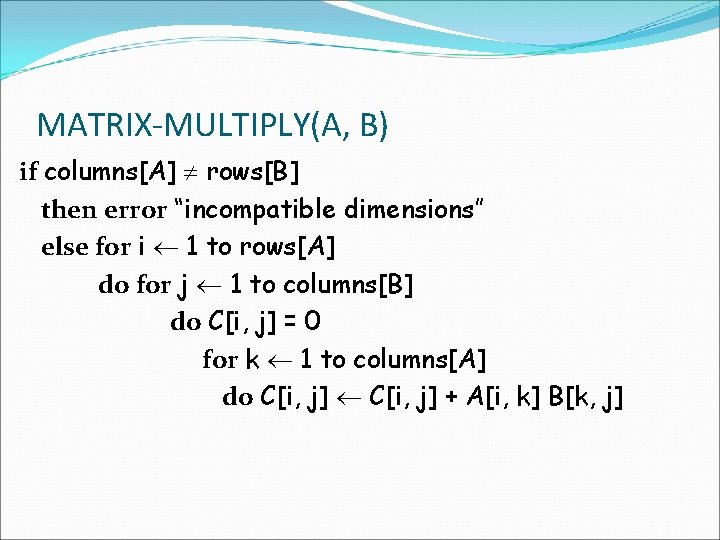 MATRIX-MULTIPLY(A, B)

if columns[A] $\neq$ rows[B]
then error "incompatible dimensions"
else for i $\leftarrow$ 1 to rows[A]
do for j $\leftarrow$ 1 to columns[B]
do C[i, j] = 0
for k $\leftarrow$ 1 to columns[A]
do C[i, j] $\leftarrow$ C[i, j] + A[i, k] B[k, j]